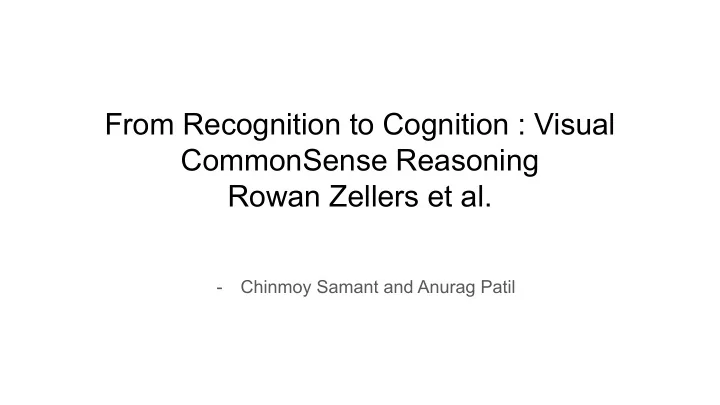 From Recognition to Cognition : Visual CommonSense Reasoning
Rowan Zellers et al.

- Chinmoy Samant and Anurag Patil